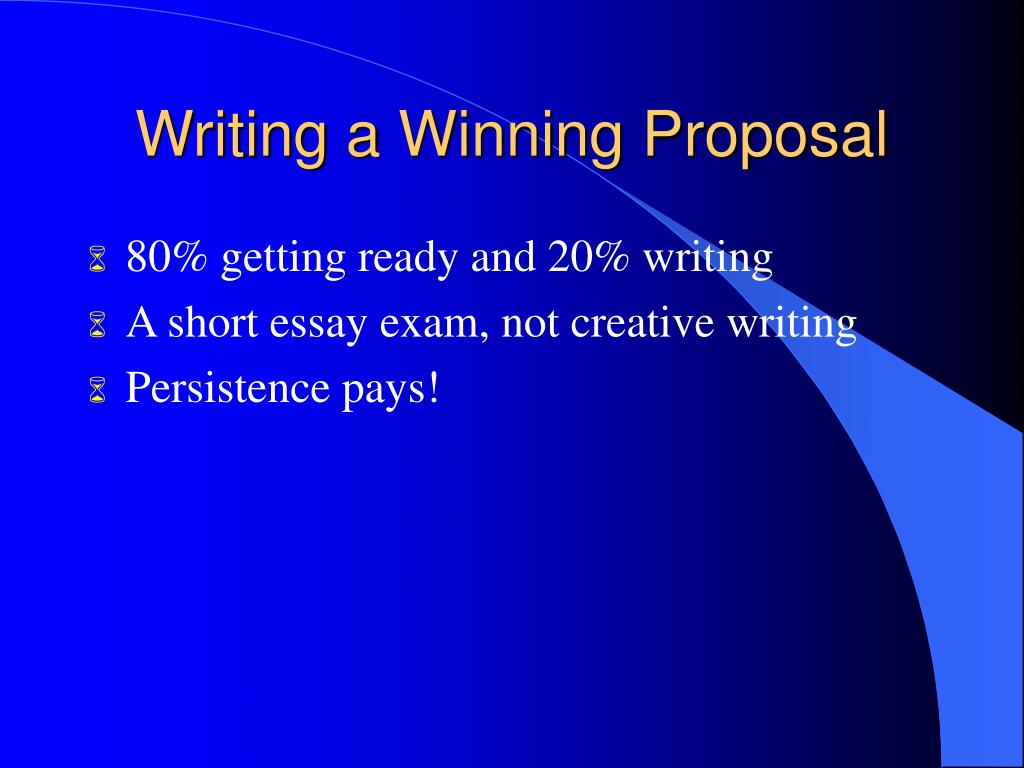 Writing a Winning Proposal

80% getting ready and 20% writing

A short essay exam, not creative writing

Persistence pays!